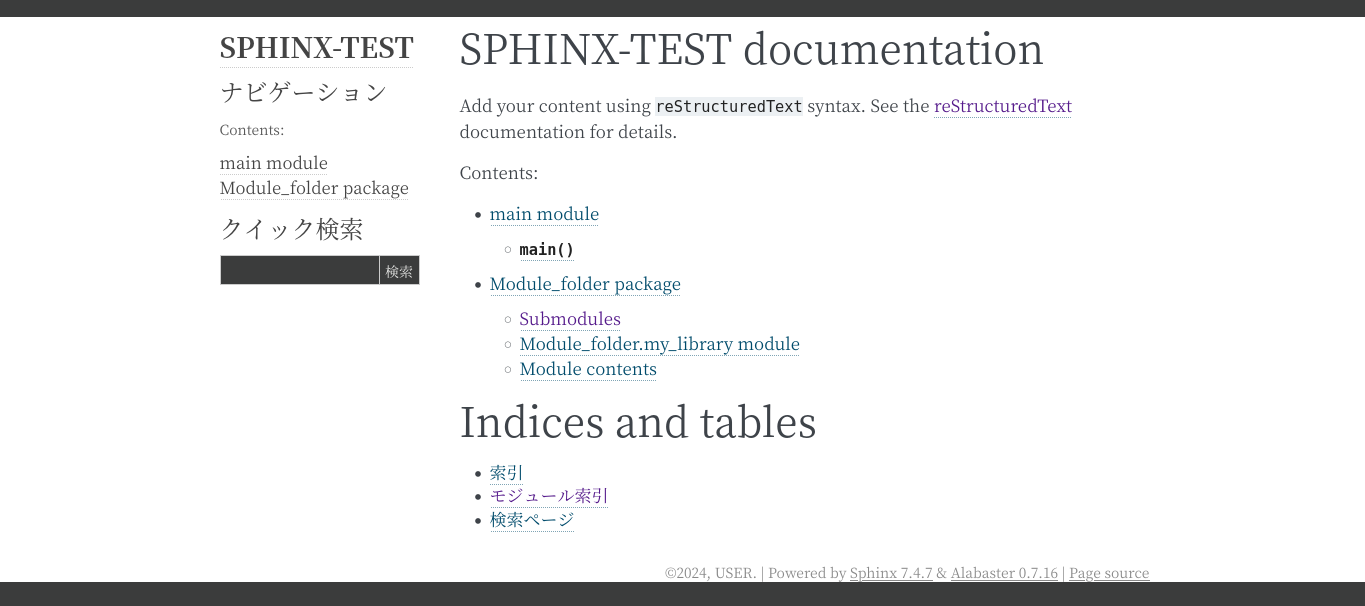 SPHINX-TEST

ナビゲーション

Contents:

main module
Module_folder package

クイック検索

検索

SPHINX-TEST documentation

Add your content using reStructuredText syntax. See the reStructuredText documentation for details.

Contents:

- main module
  - main()
- Module_folder package
  - Submodules
  - Module_folder.my_library module
  - Module contents

Indices and tables

- 索引
- モジュール索引
- 検索ページ

©2024, USER. | Powered by Sphinx 7.4.7 & Alabaster 0.7.16 | Page source